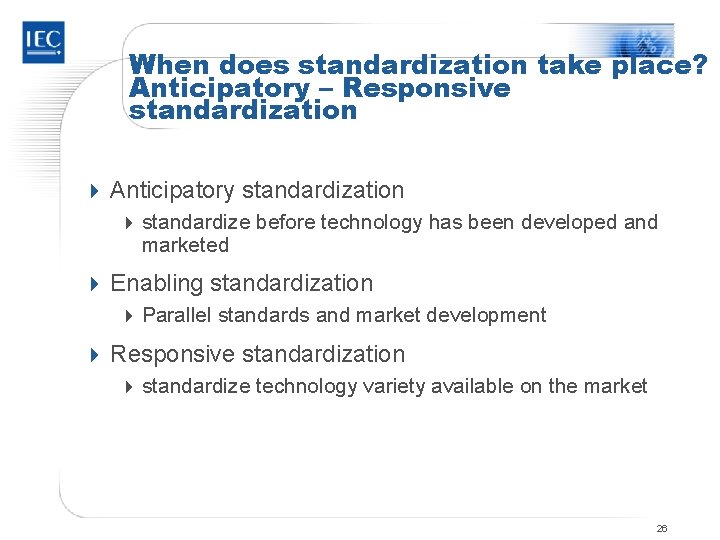 IEC

When does standardization take place? Anticipatory – Responsive standardization

Anticipatory standardization

standardize before technology has been developed and marketed

Enabling standardization

Parallel standards and market development

Responsive standardization

standardize technology variety available on the market

26